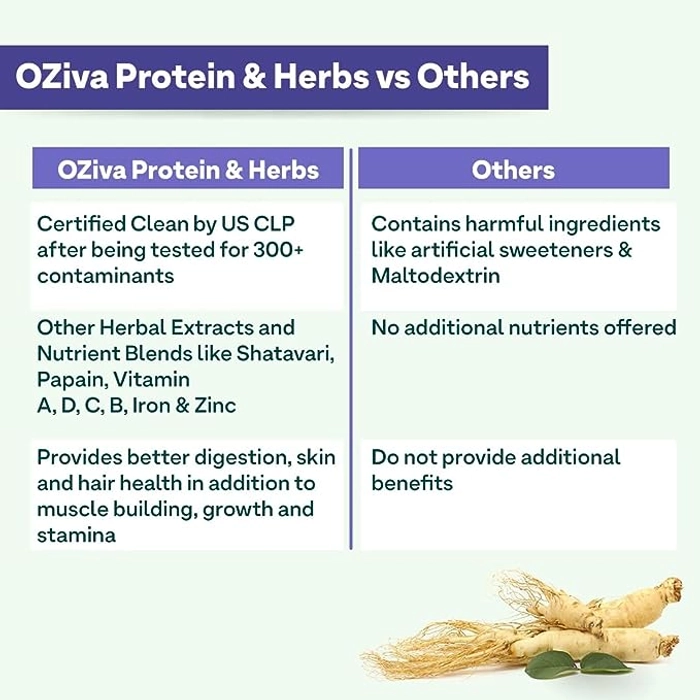 OZiva Protein & Herbs vs Others

| OZiva Protein & Herbs | Others |
|---|---|
| Certified Clean by US CLP after being tested for 300+ contaminants | Contains harmful ingredients like artificial sweeteners & Maltodextrin |
| Other Herbal Extracts and Nutrient Blends like Shatavari, Papain, Vitamin A, D, C, B, Iron & Zinc | No additional nutrients offered |
| Provides better digestion, skin and hair health in addition to muscle building, growth and stamina | Do not provide additional benefits |